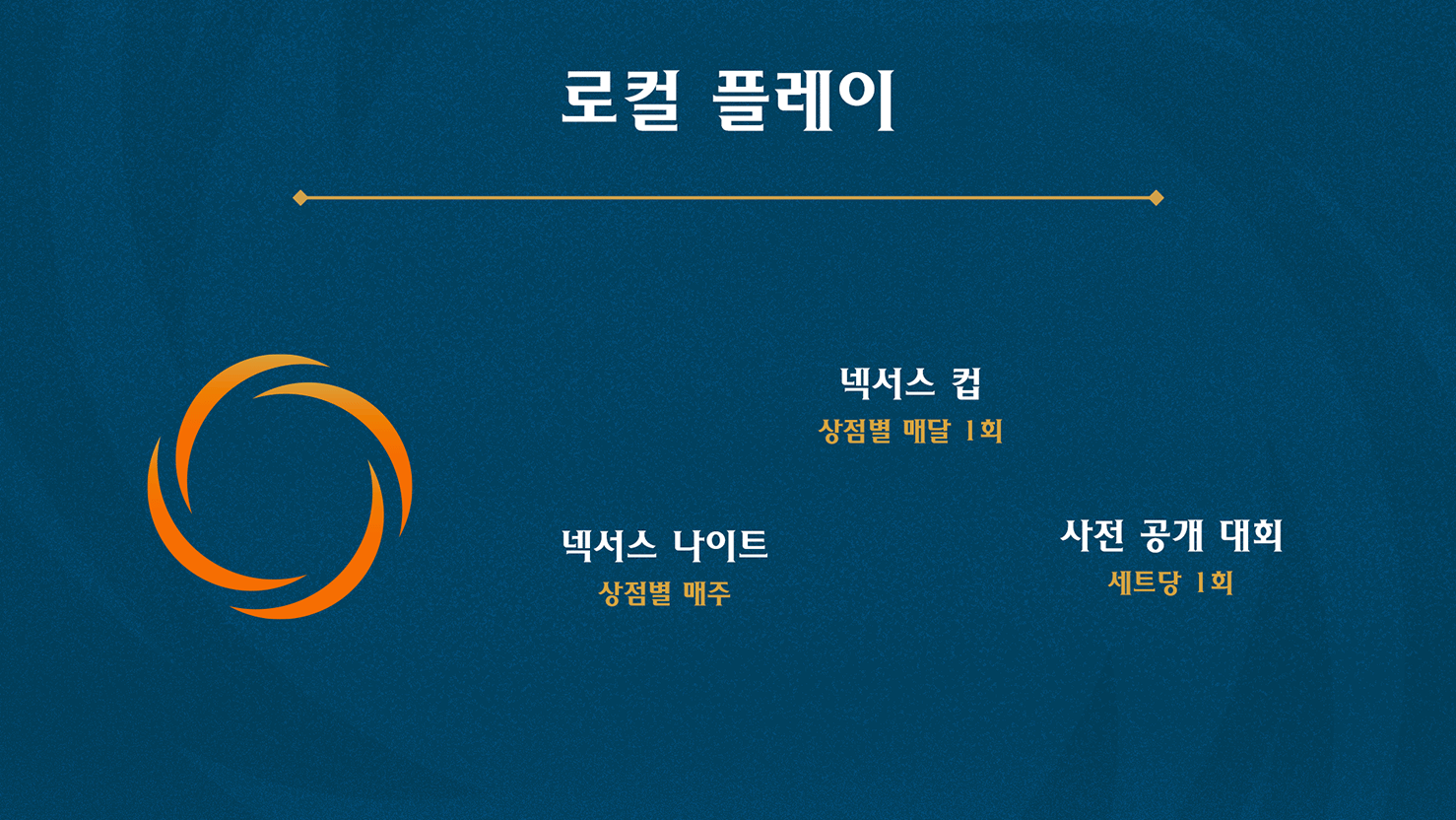 로컬 플레이

넥서스 컵
상점별 매달 1회

넥서스 나이트
상점별 매주

사전 공개 대회
세트당 1회